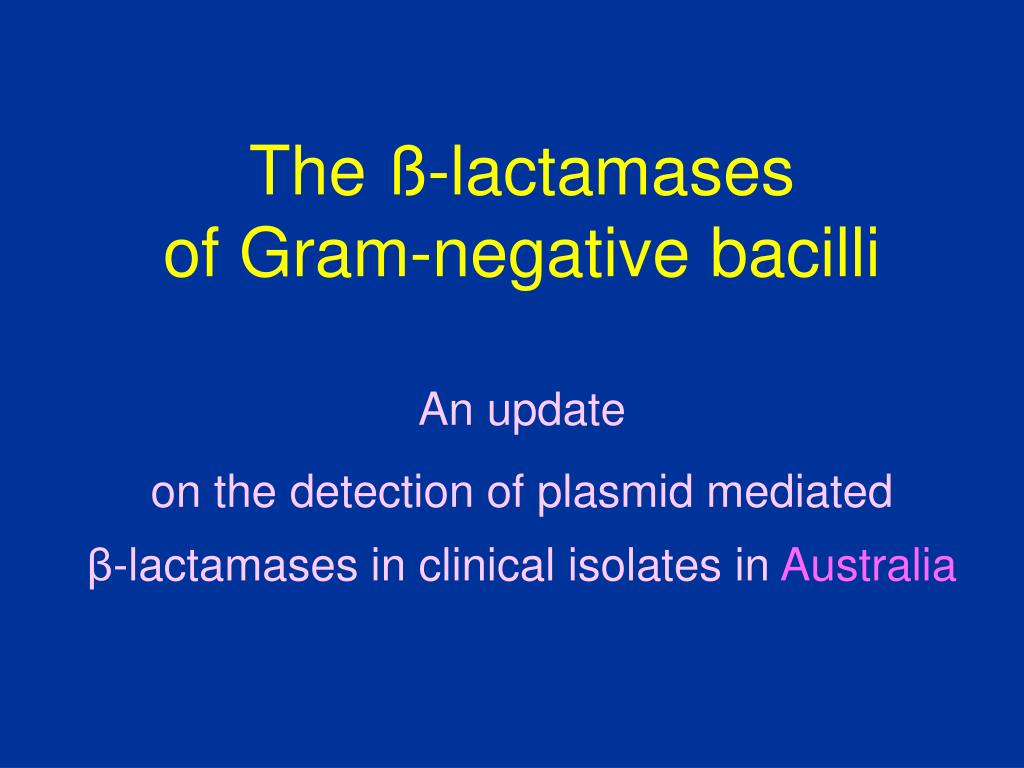 The ß-lactamases
of Gram-negative bacilli

An update

on the detection of plasmid mediated

β-lactamases in clinical isolates in Australia